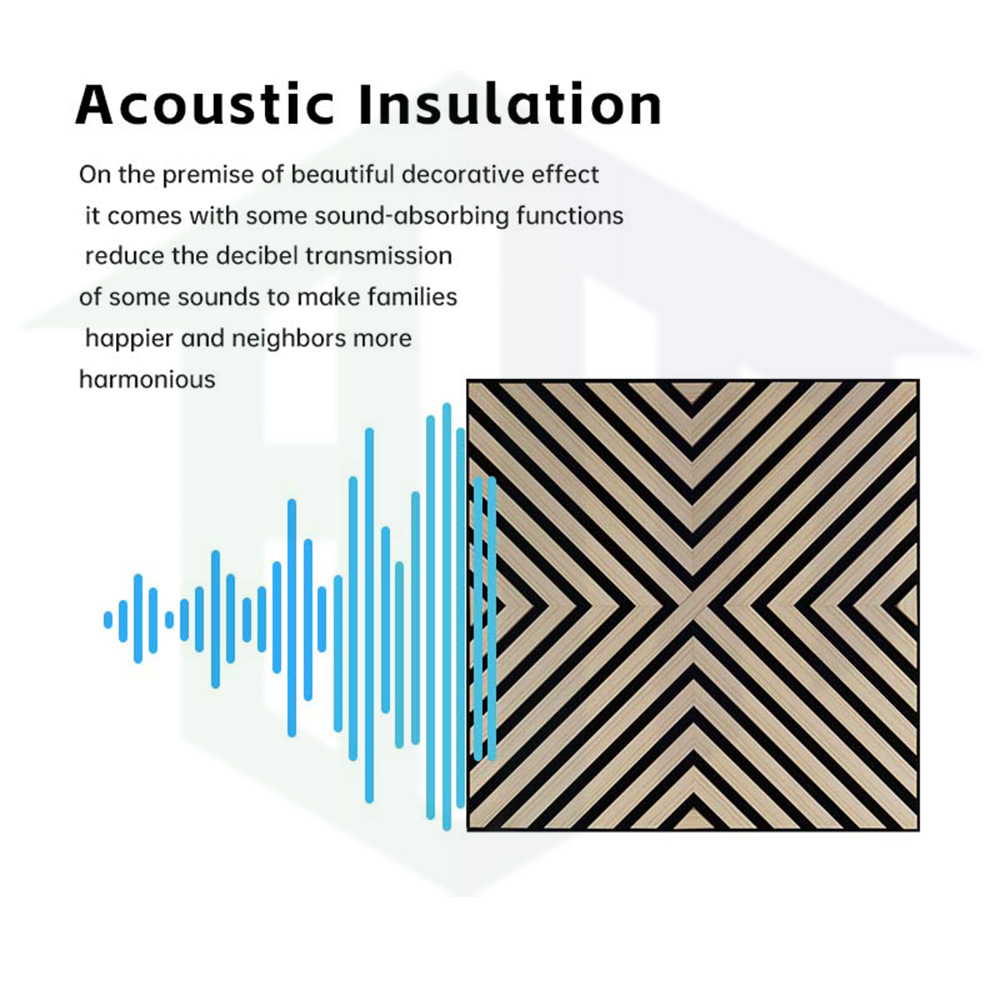 Acoustic Insulation

On the premise of beautiful decorative effect
it comes with some sound-absorbing functions
reduce the decibel transmission
of some sounds to make families
happier and neighbors more
harmonious